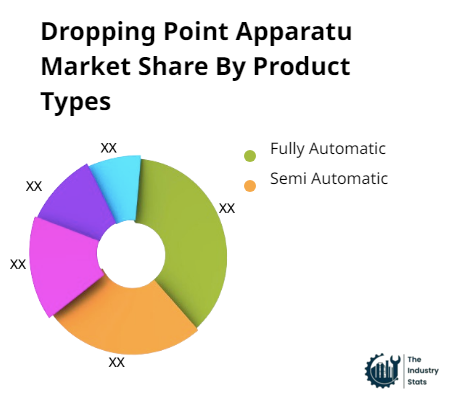 Dropping Point Apparatu Market Share By Product Types

XX
XX
XX
XX
XX

Fully Automatic
Semi Automatic

The Industry Stats